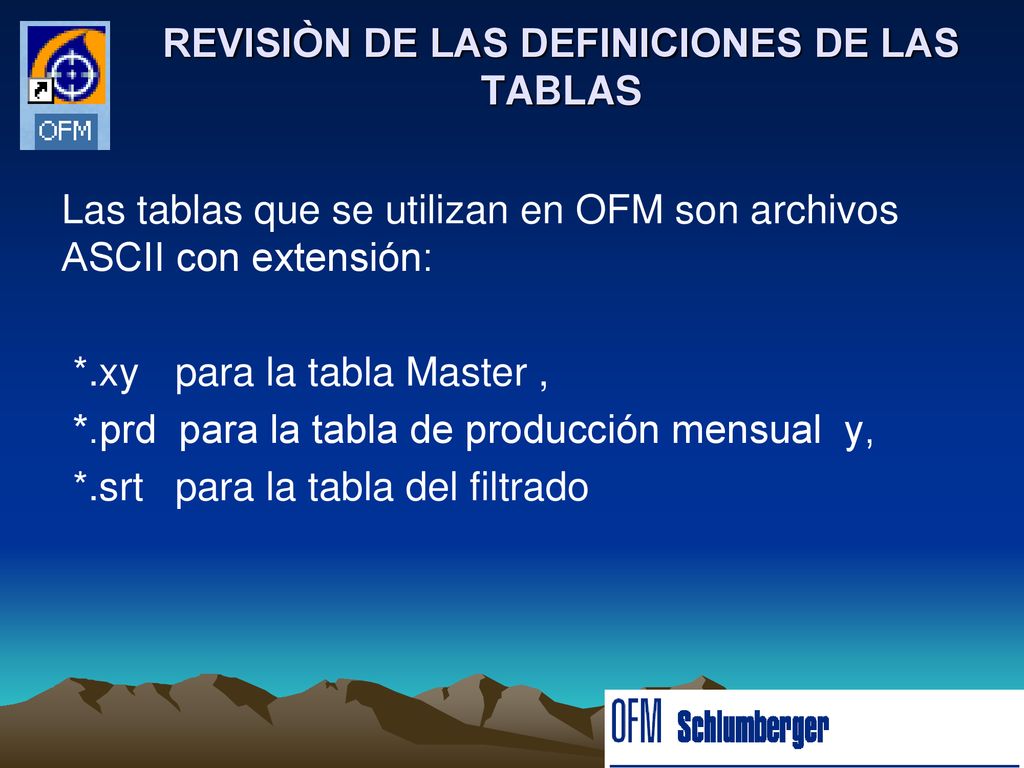 OFM

REVISIÒN DE LAS DEFINICIONES DE LAS TABLAS

Las tablas que se utilizan en OFM son archivos ASCII con extensión:

*.xy para la tabla Master ,

*.prd para la tabla de producción mensual y,

*.srt para la tabla del filtrado

OFM Schlumberger